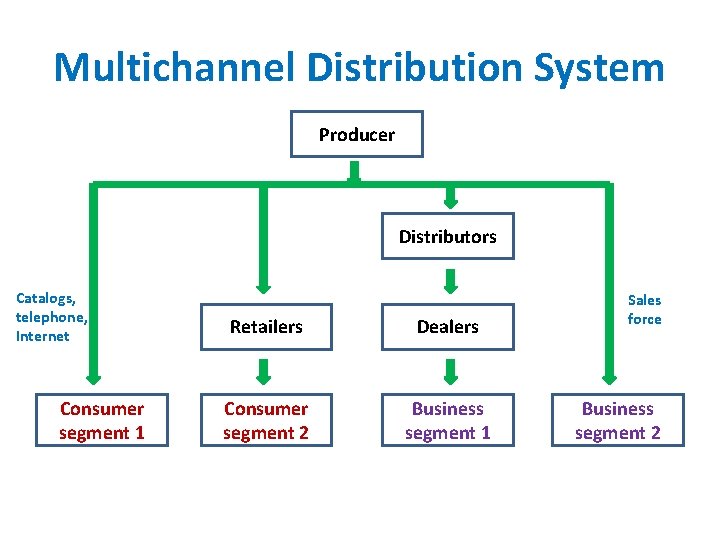 Multichannel Distribution System

Producer

Distributors

Catalogs, telephone, Internet

Retailers

Dealers

Sales force

Consumer segment 1

Consumer segment 2

Business segment 1

Business segment 2